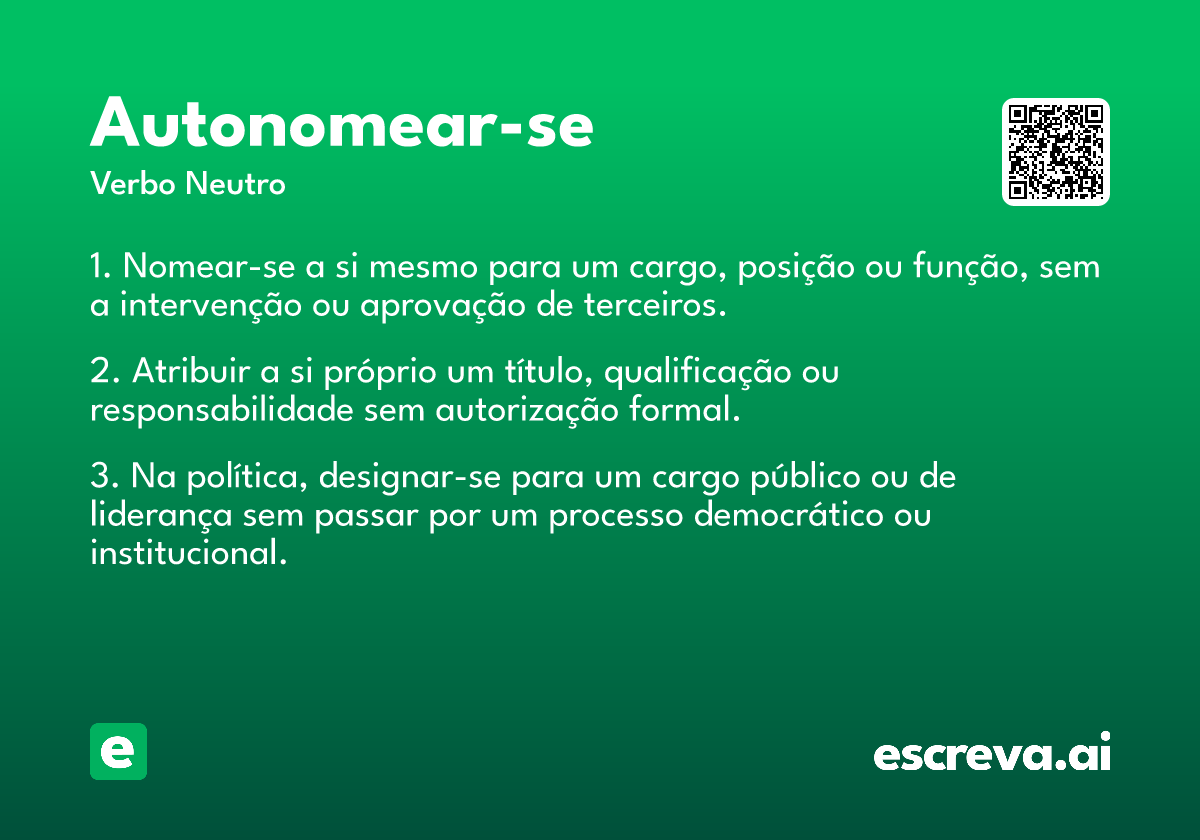 Autonomear-se

Verbo Neutro

1. Nomear-se a si mesmo para um cargo, posição ou função, sem a intervenção ou aprovação de terceiros.

2. Atribuir a si próprio um título, qualificação ou responsabilidade sem autorização formal.

3. Na política, designar-se para um cargo público ou de liderança sem passar por um processo democrático ou institucional.

e

escreva.ai